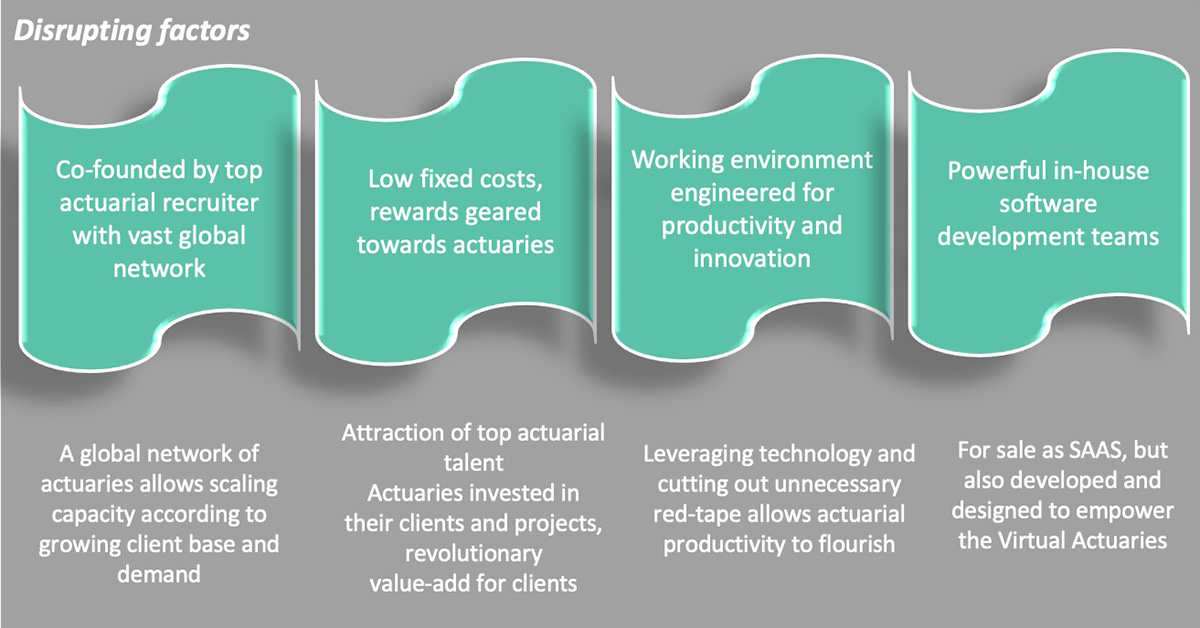 Disrupting factors

Co-founded by top actuarial recruiter with vast global network

Low fixed costs, rewards geared towards actuaries

Working environment engineered for productivity and innovation

Powerful in-house software development teams

A global network of actuaries allows scaling capacity according to growing client base and demand

Attraction of top actuarial talent
Actuaries invested in their clients and projects, revolutionary value-add for clients

Leveraging technology and cutting out unnecessary red-tape allows actuarial productivity to flourish

For sale as SAAS, but also developed and designed to empower the Virtual Actuaries